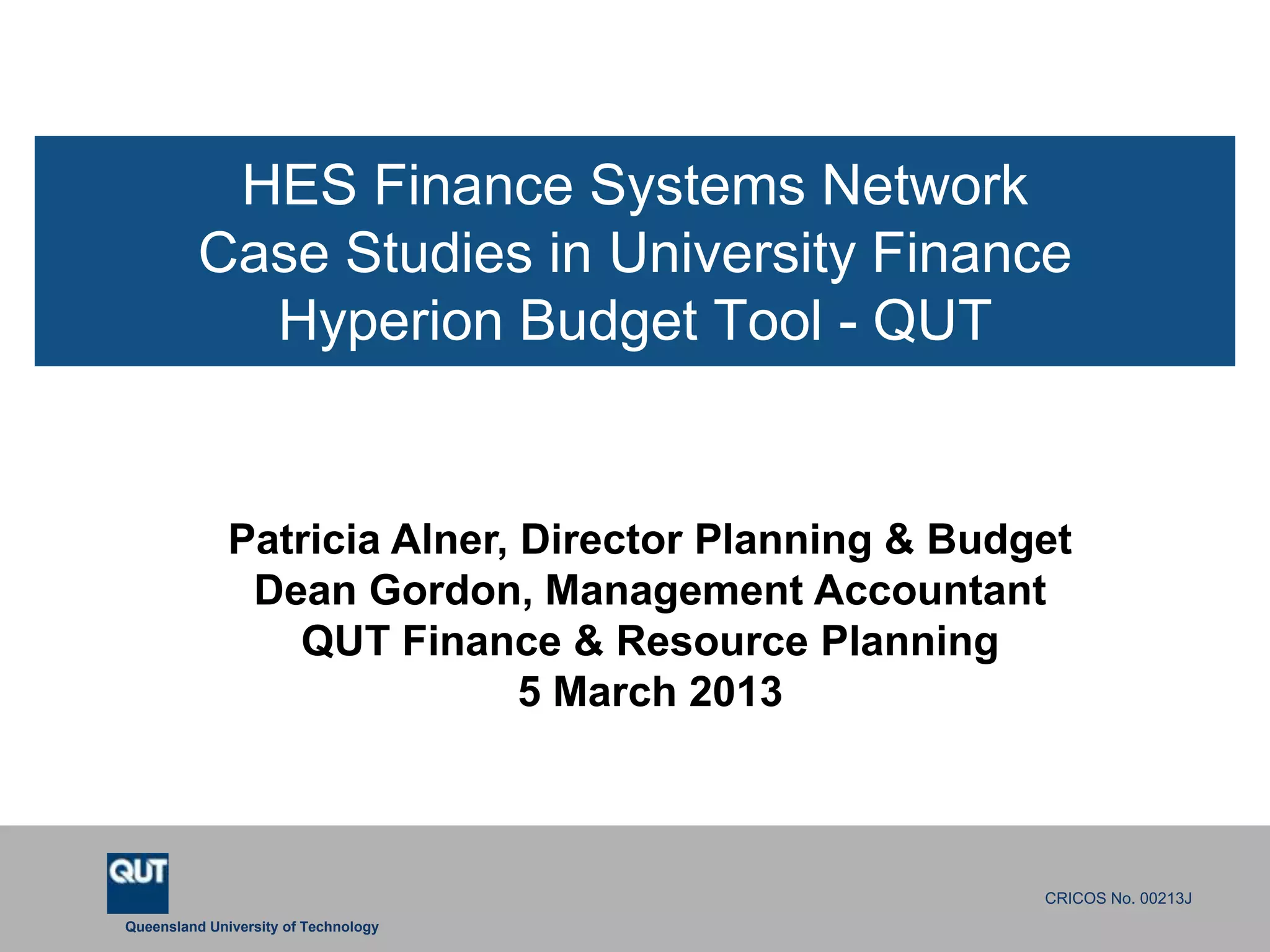 HES Finance Systems Network
Case Studies in University Finance
Hyperion Budget Tool - QUT

Patricia Alner, Director Planning & Budget
Dean Gordon, Management Accountant
QUT Finance & Resource Planning
5 March 2013

QUT
Queensland University of Technology

CRICOS No. 00213J